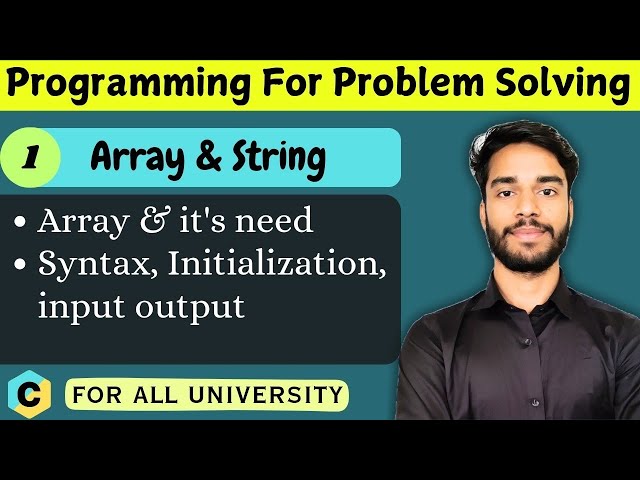 Programming For Problem Solving

1 Array & String

• Array & it's need
• Syntax, Initialization, input output

C FOR ALL UNIVERSITY